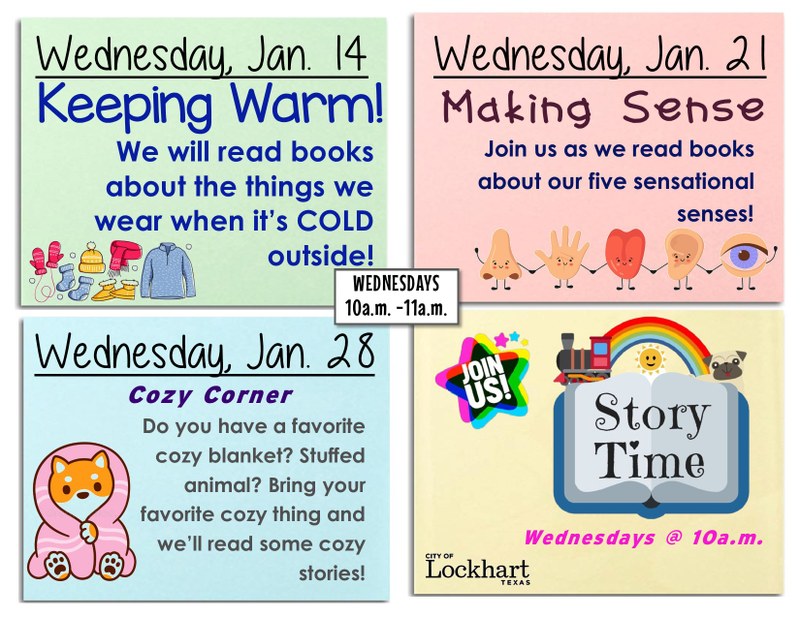 Wednesday, Jan. 14
Keeping Warm!
We will read books about the things we wear when it's COLD outside!

Wednesday, Jan. 21
Making Sense
Join us as we read books about our five sensational senses!

WEDNESDAYS
10a.m. -11a.m.

Wednesday, Jan. 28
Cozy Corner
Do you have a favorite cozy blanket? Stuffed animal? Bring your favorite cozy thing and we'll read some cozy stories!

JOIN US!
Story Time
Wednesdays @ 10a.m.

CITY OF
Lockhart
TEXAS